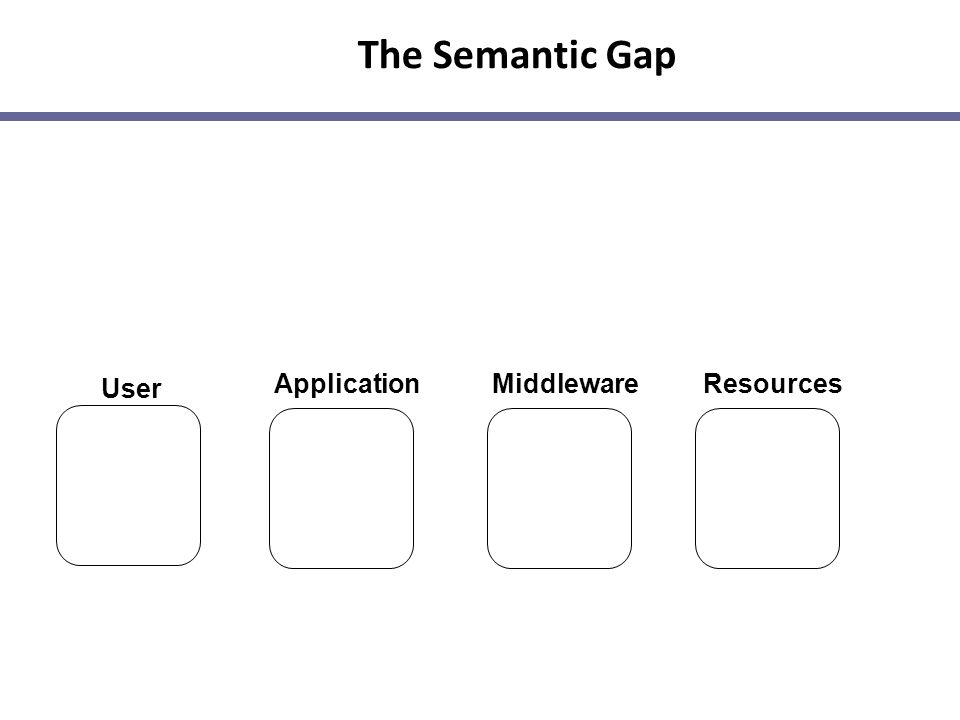 The Semantic Gap

User

Application

Middleware

Resources